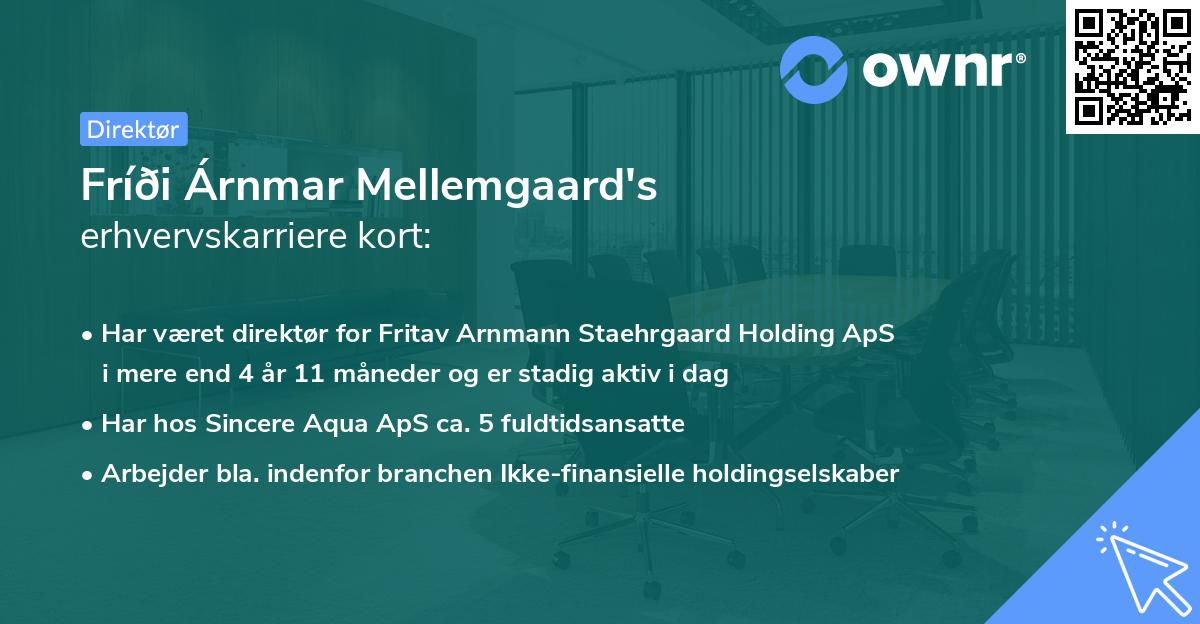 ownr®

Direktør

Fríði Árnmar Mellemgaard's
erhvervskarriere kort:

• Har været direktør for Fritav Arnmann Staehrgaard Holding ApS i mere end 4 år 11 måneder og er stadig aktiv i dag
• Har hos Sincere Aqua ApS ca. 5 fuldtidsansatte
• Arbejder bla. indenfor branchen Ikke-finansielle holdingselskaber